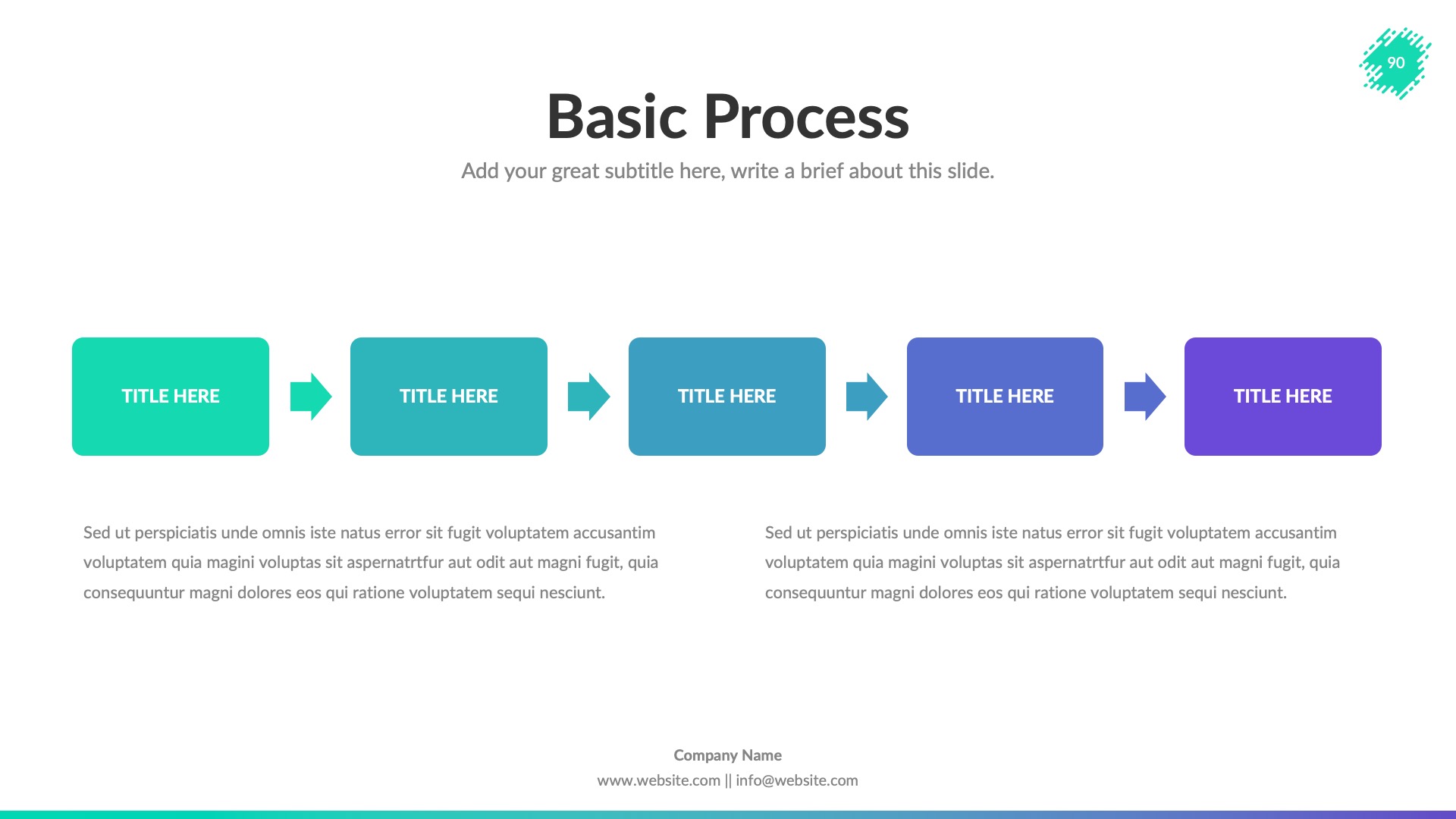 90

Basic Process

Add your great subtitle here, write a brief about this slide.

TITLE HERE

TITLE HERE

TITLE HERE

TITLE HERE

TITLE HERE

Sed ut perspiciatis unde omnis iste natus error sit fugit voluptatem accusantim voluptatem quia magini voluptas sit aspernatrtfur aut odit aut magni fugit, quia consequuntur magni dolores eos qui ratione voluptatem sequi nesciunt.

Sed ut perspiciatis unde omnis iste natus error sit fugit voluptatem accusantim voluptatem quia magini voluptas sit aspernatrtfur aut odit aut magni fugit, quia consequuntur magni dolores eos qui ratione voluptatem sequi nesciunt.

Company Name

www.website.com || info@website.com